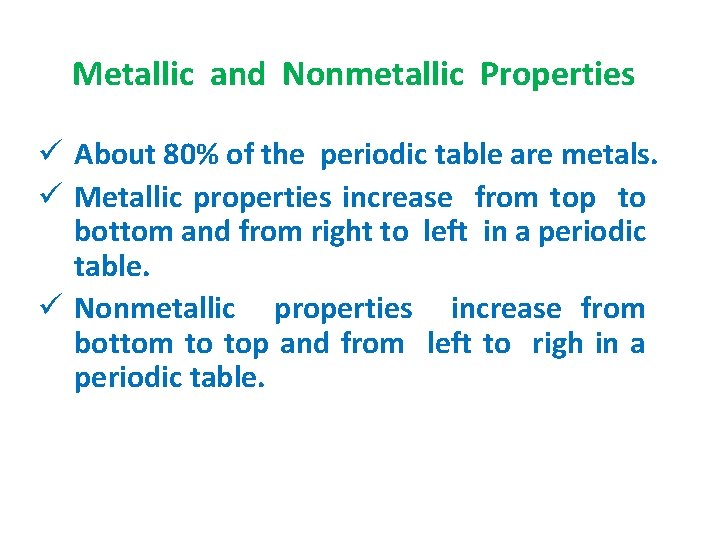 Metallic and Nonmetallic Properties

✓ About 80% of the periodic table are metals.

✓ Metallic properties increase from top to bottom and from right to left in a periodic table.

✓ Nonmetallic properties increase from bottom to top and from left to righ in a periodic table.